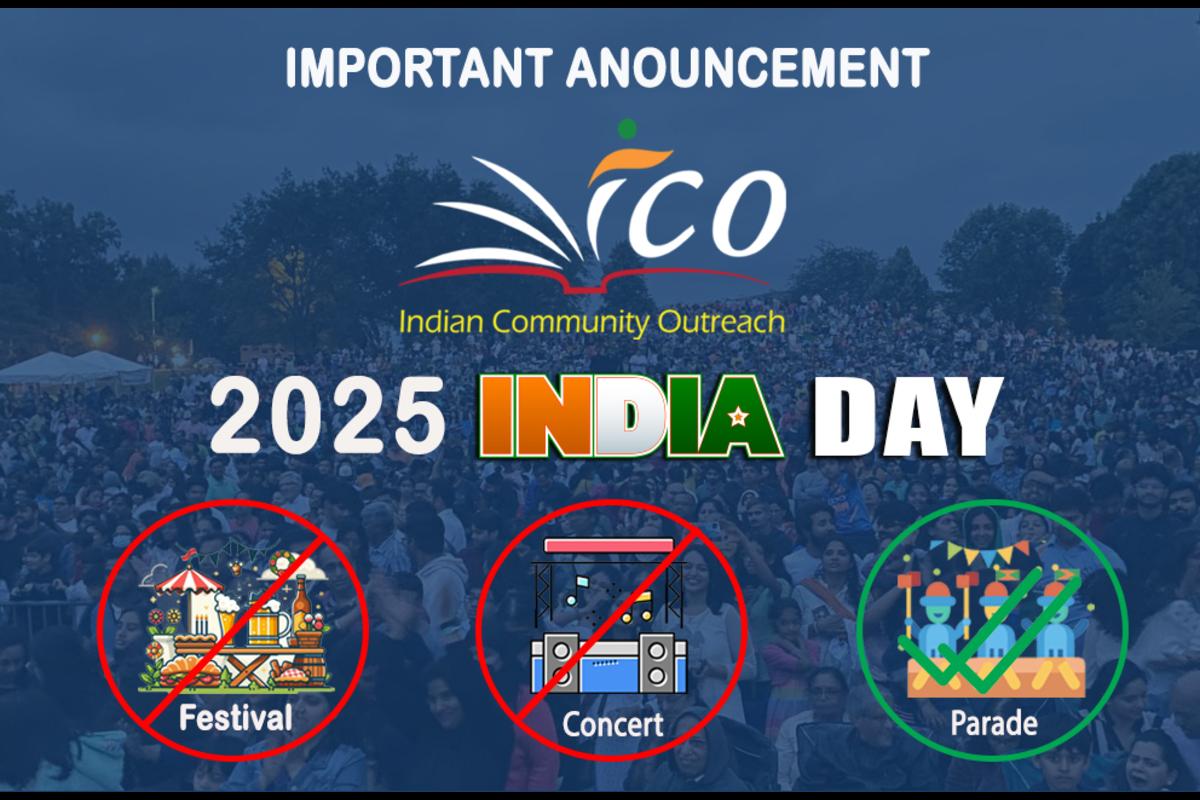 IMPORTANT ANOUNCEMENT

ICO

Indian Community Outreach

2025 INDIA DAY

Festival

Concert

Parade